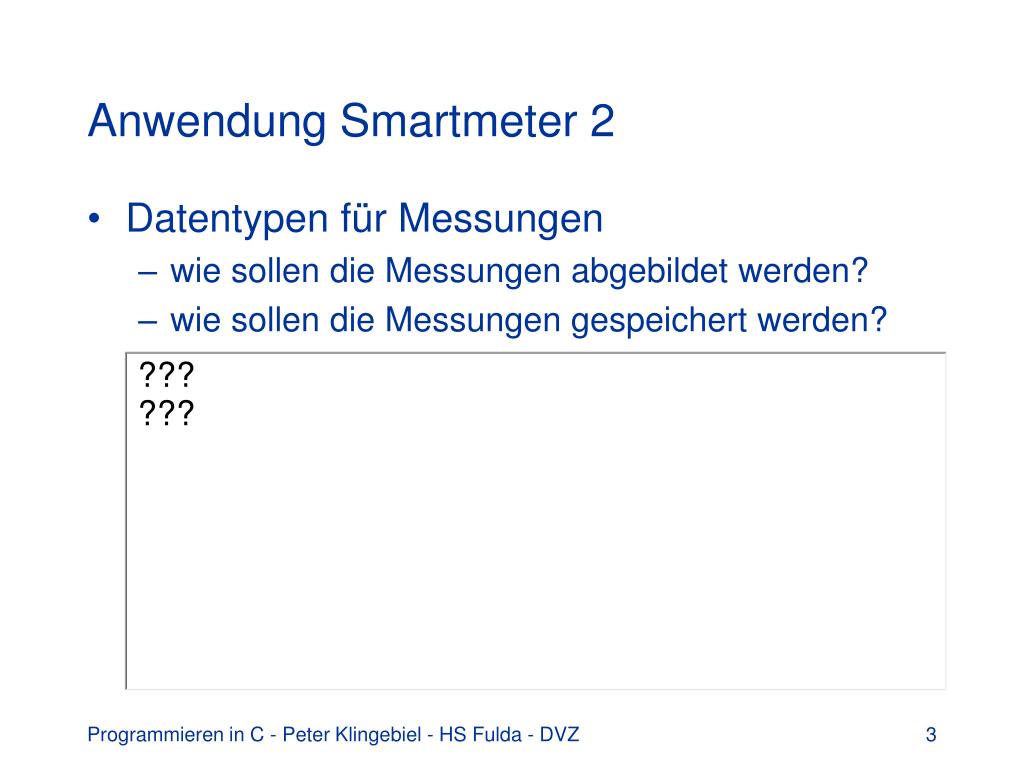 Anwendung Smartmeter 2

• Datentypen für Messungen
– wie sollen die Messungen abgebildet werden?
– wie sollen die Messungen gespeichert werden?

???
???

Programmieren in C - Peter Klingebiel - HS Fulda - DVZ

3